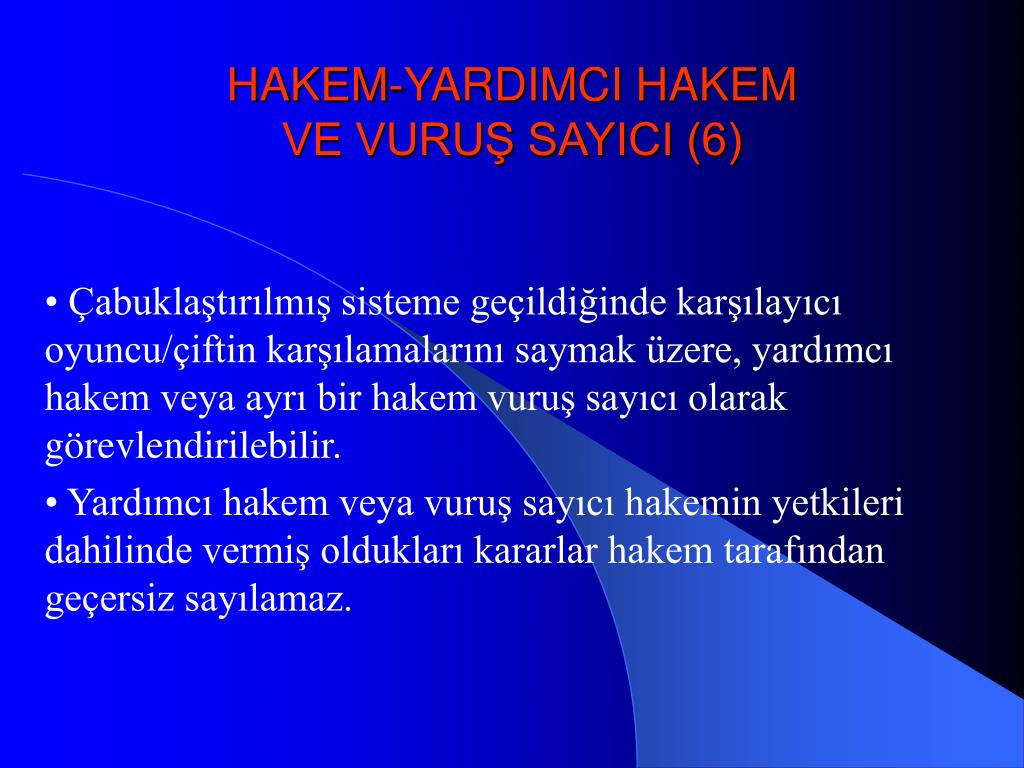 HAKEM-YARDIMCI HAKEM VE VURUŞ SAYICI (6)

• Çabuklaştırılmış sisteme geçildiğinde karşılayıcı oyuncu/çiftin karşılamalarını saymak üzere, yardımcı hakem veya ayrı bir hakem vuruş sayıcı olarak görevlendirilebilir.

• Yardımcı hakem veya vuruş sayıcı hakemin yetkileri dahilinde vermiş oldukları kararlar hakem tarafından geçersiz sayılamaz.